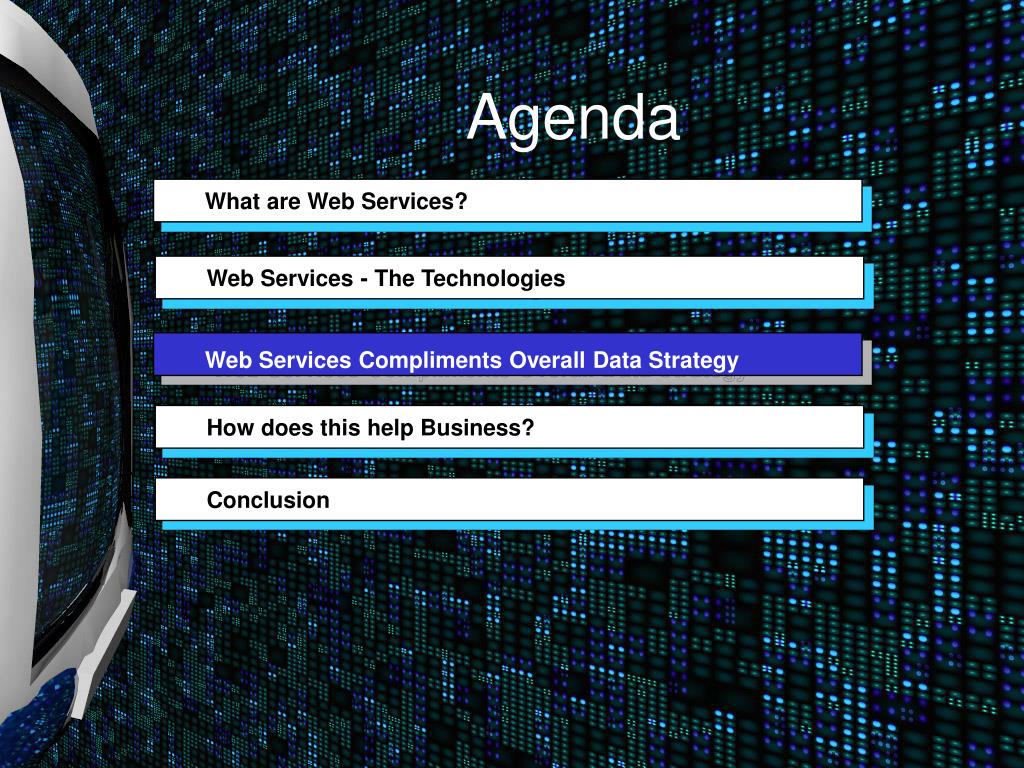 Agenda

What are Web Services?

Web Services - The Technologies

Web Services Compliments Overall Data Strategy

How does this help Business?

Conclusion